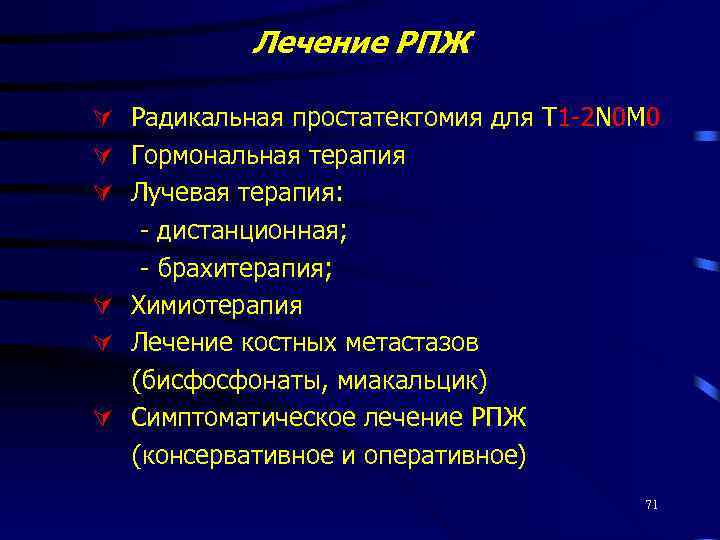 Лечение РПЖ

Радикальная простатектомия для T1-2N0M0

Гормональная терапия

Лучевая терапия:
- дистанционная;
- брахитерапия;

Химиотерапия

Лечение костных метастазов (бисфосфонаты, миакальцик)

Симптоматическое лечение РПЖ (консервативное и оперативное)

71